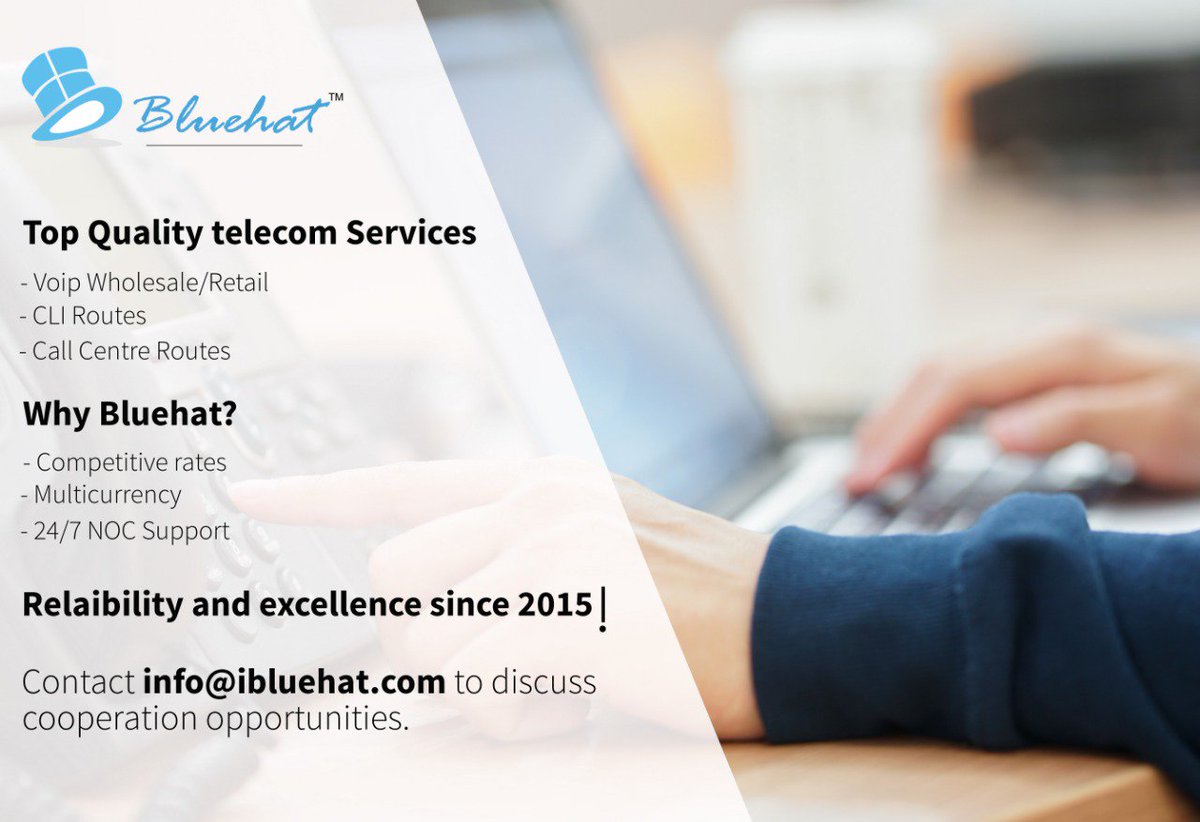 Bluehat™

Top Quality telecom Services

- Voip Wholesale/Retail
- CLI Routes
- Call Centre Routes

Why Bluehat?

- Competitive rates
- Multicurrency
- 24/7 NOC Support

Relaibility and excellence since 2015

Contact info@ibluehat.com to discuss cooperation opportunities.